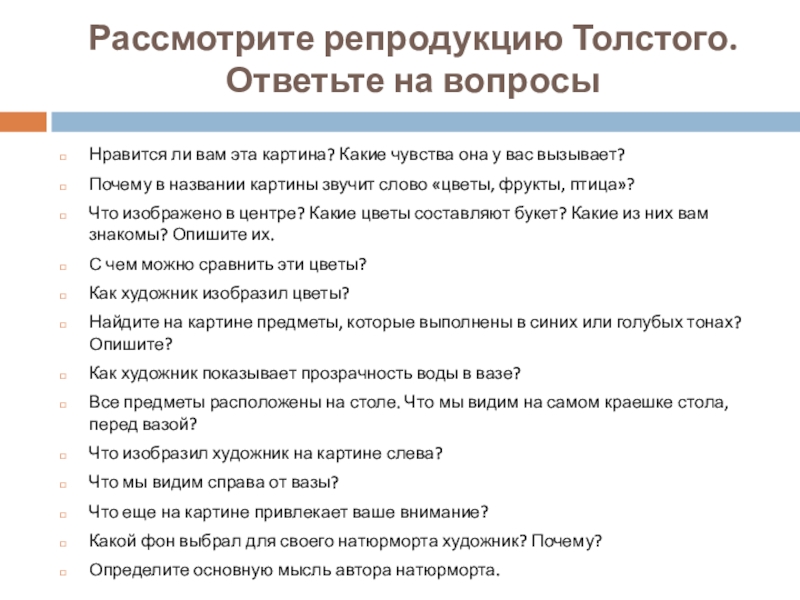 Рассмотрите репродукцию Толстого. Ответьте на вопросы

Нравится ли вам эта картина? Какие чувства она у вас вызывает?

Почему в названии картины звучит слово «цветы, фрукты, птица»?

Что изображено в центре? Какие цветы составляют букет? Какие из них вам знакомы? Опишите их.

С чем можно сравнить эти цветы?

Как художник изобразил цветы?

Найдите на картине предметы, которые выполнены в синих или голубых тонах? Опишите?

Как художник показывает прозрачность воды в вазе?

Все предметы расположены на столе. Что мы видим на самом краешке стола, перед вазой?

Что изобразил художник на картине слева?

Что мы видим справа от вазы?

Что еще на картине привлекает ваше внимание?

Какой фон выбрал для своего натюрморта художник? Почему?

Определите основную мысль автора натюрморта.